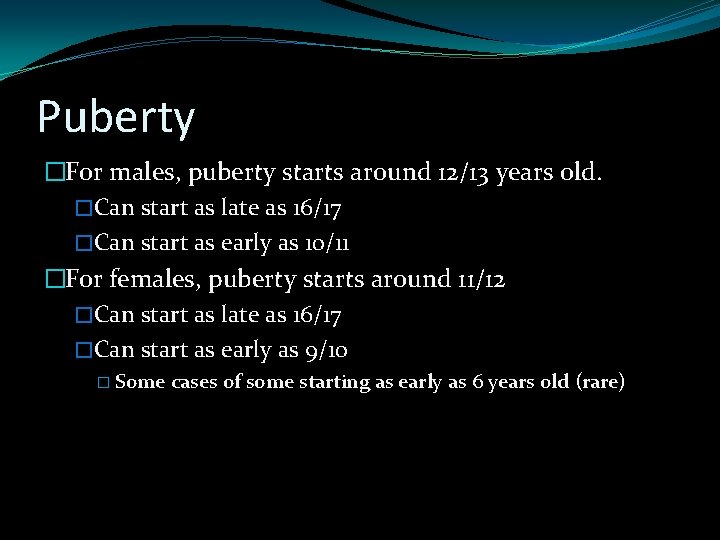 Puberty

For males, puberty starts around 12/13 years old.

Can start as late as 16/17

Can start as early as 10/11

For females, puberty starts around 11/12

Can start as late as 16/17

Can start as early as 9/10

Some cases of some starting as early as 6 years old (rare)